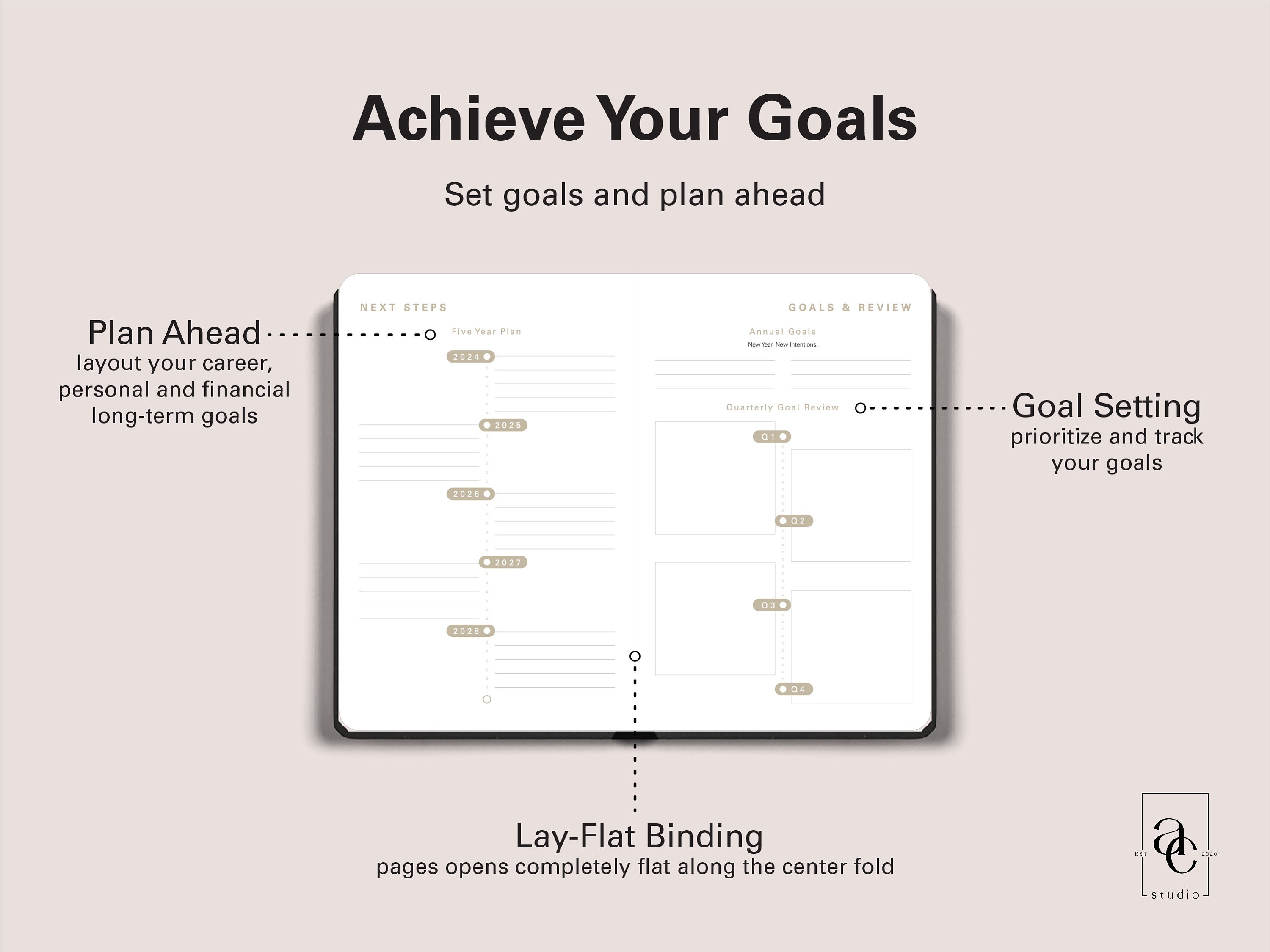 Achieve Your Goals

Set goals and plan ahead

Plan Ahead
layout your career, personal and financial long-term goals

NEXT STEPS

Five Year Plan

2024

2025

2026

2027

2028

GOALS & REVIEW

Annual Goals
New Year, New Intentions.

Quarterly Goal Review

Q1

Q2

Q3

Q4

Goal Setting
prioritize and track your goals

Lay-Flat Binding
pages opens completely flat along the center fold

EST ac 2020
studio